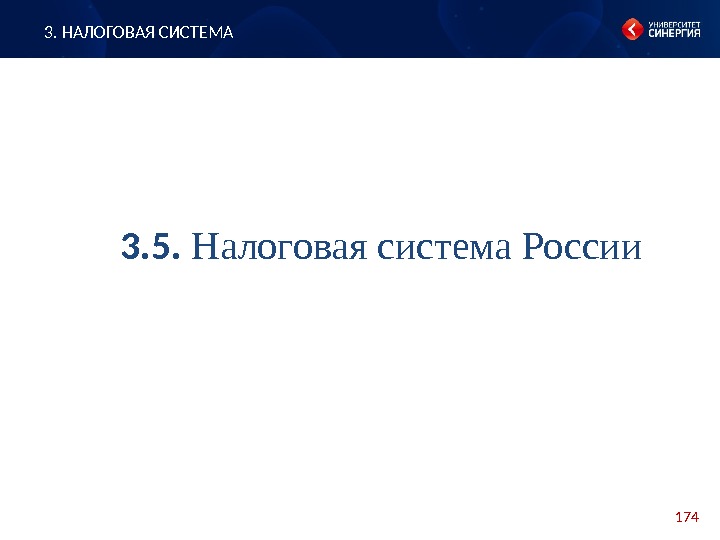 3. НАЛОГОВАЯ СИСТЕМА

УНИВЕРСИТЕТ СИНЕРГИЯ

3.5. Налоговая система России

174